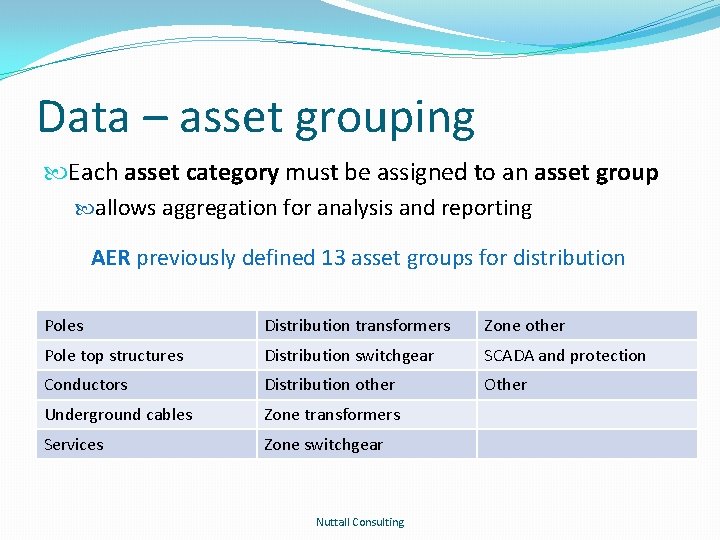 Data – asset grouping

Each asset category must be assigned to an asset group

allows aggregation for analysis and reporting

AER previously defined 13 asset groups for distribution

| Poles | Distribution transformers | Zone other |
|---|---|---|
| Pole top structures | Distribution switchgear | SCADA and protection |
| Conductors | Distribution other | Other |
| Underground cables | Zone transformers | |
| Services | Zone switchgear | |

Nuttall Consulting